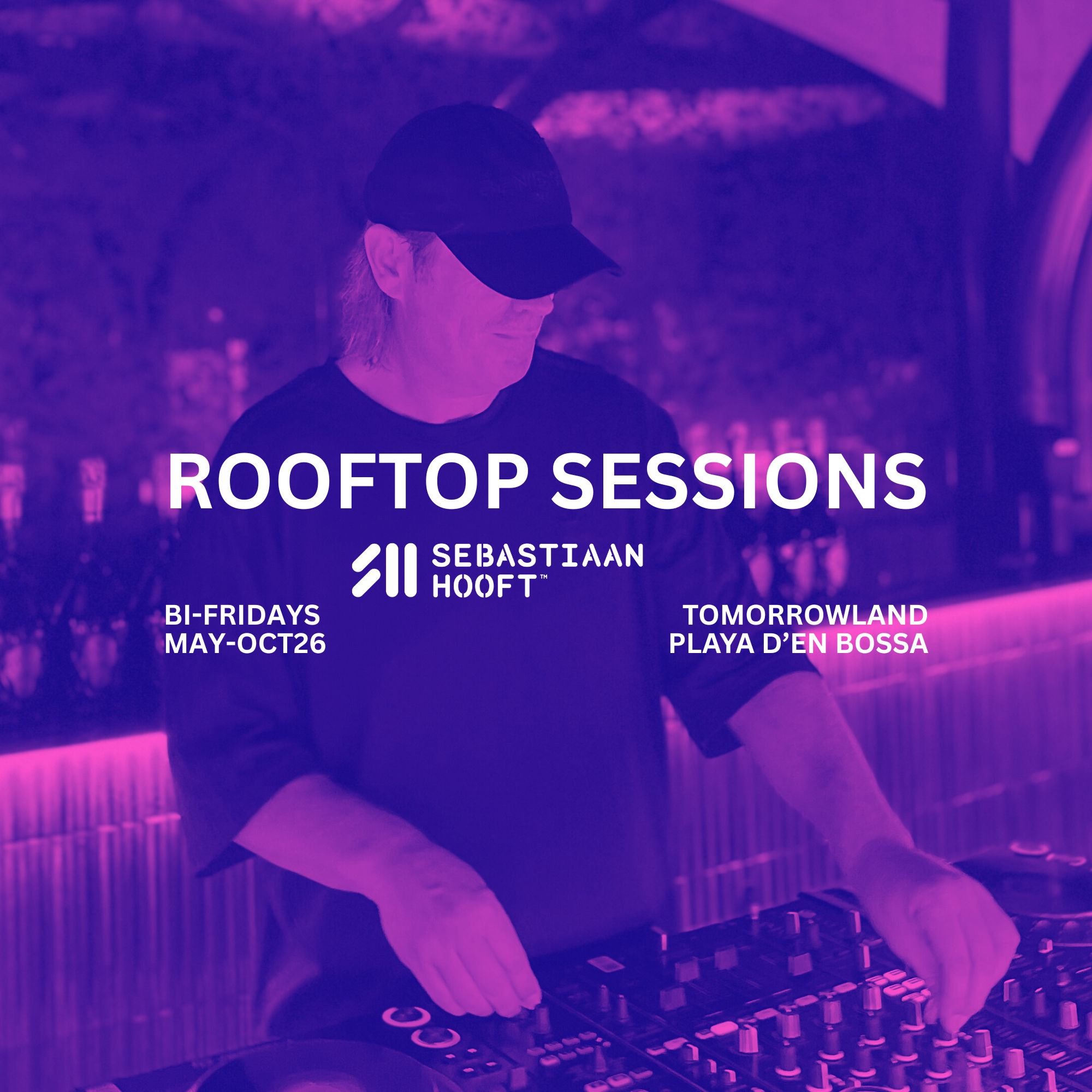 ROOFTOP SESSIONS

SEBASTIAAN HOOFT™

BI-FRIDAYS
MAY-OCT26

TOMORROWLAND
PLAYA D'EN BOSSA